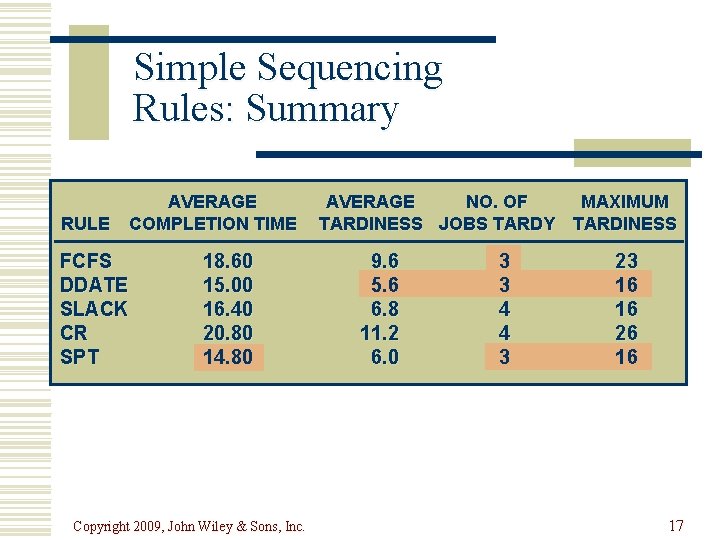 Simple Sequencing Rules: Summary

| RULE | AVERAGE COMPLETION TIME | AVERAGE TARDINESS | NO. OF JOBS TARDY | MAXIMUM TARDINESS |
|---|---|---|---|---|
| FCFS | 18.60 | 9.6 | 3 | 23 |
| DDATE | 15.00 | 5.6 | 3 | 16 |
| SLACK | 16.40 | 6.8 | 4 | 16 |
| CR | 20.80 | 11.2 | 4 | 26 |
| SPT | 14.80 | 6.0 | 3 | 16 |

Copyright 2009, John Wiley & Sons, Inc.

17